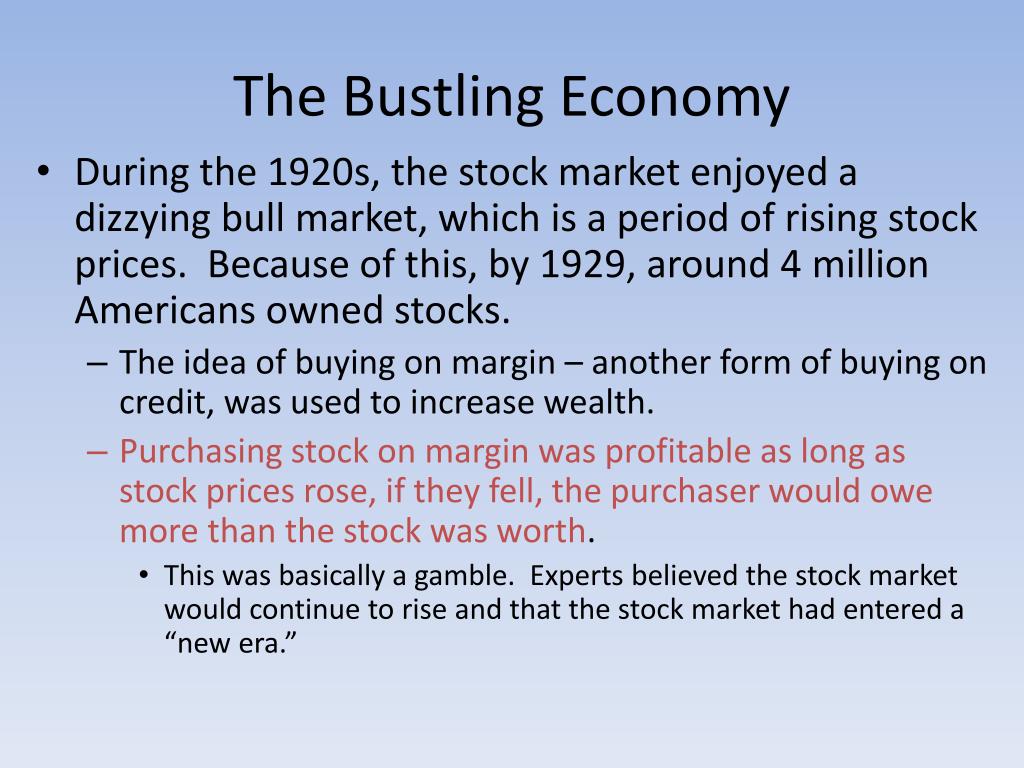 The Bustling Economy

• During the 1920s, the stock market enjoyed a dizzying bull market, which is a period of rising stock prices. Because of this, by 1929, around 4 million Americans owned stocks.

– The idea of buying on margin – another form of buying on credit, was used to increase wealth.

– Purchasing stock on margin was profitable as long as stock prices rose, if they fell, the purchaser would owe more than the stock was worth.

• This was basically a gamble. Experts believed the stock market would continue to rise and that the stock market had entered a “new era.”